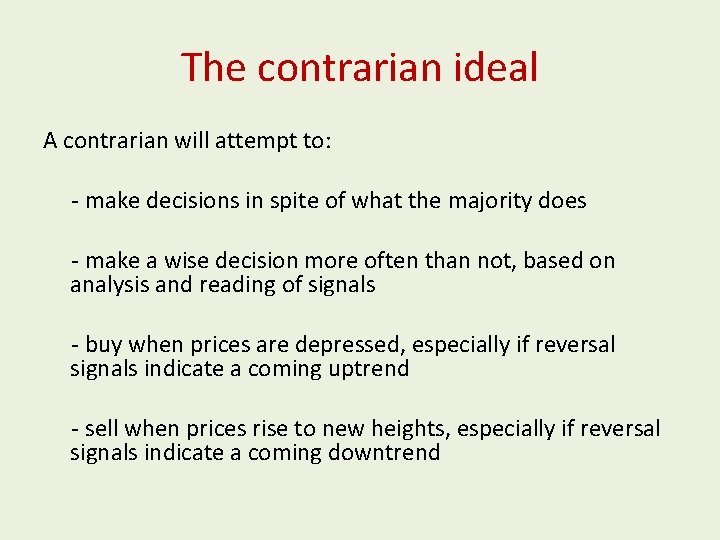 The contrarian ideal

A contrarian will attempt to:

- make decisions in spite of what the majority does

- make a wise decision more often than not, based on analysis and reading of signals

- buy when prices are depressed, especially if reversal signals indicate a coming uptrend

- sell when prices rise to new heights, especially if reversal signals indicate a coming downtrend